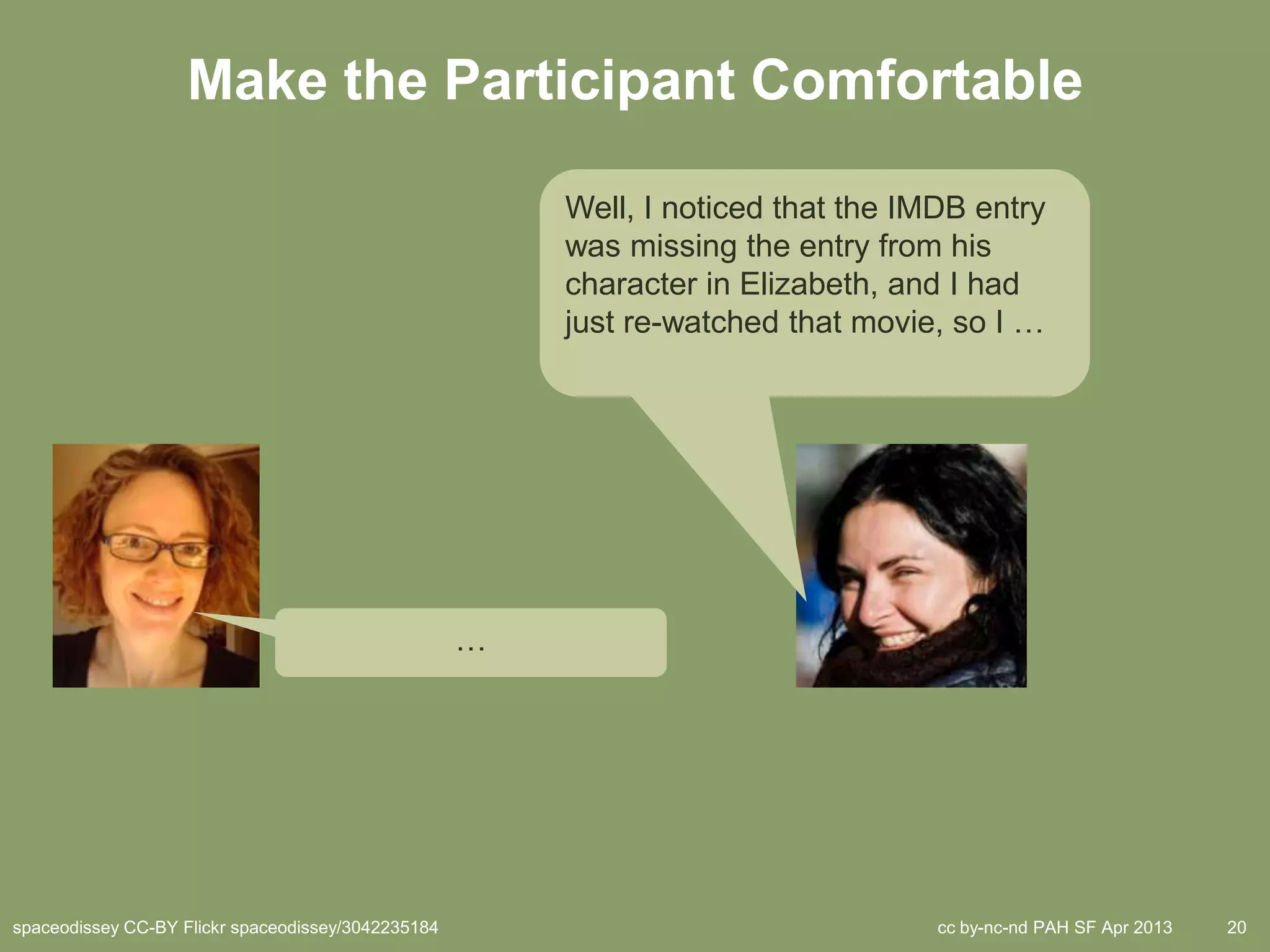 Make the Participant Comfortable

Well, I noticed that the IMDB entry was missing the entry from his character in Elizabeth, and I had just re-watched that movie, so I …

…

spaceodissey CC-BY Flickr spaceodissey/3042235184

cc by-nc-nd PAH SF Apr 2013

20